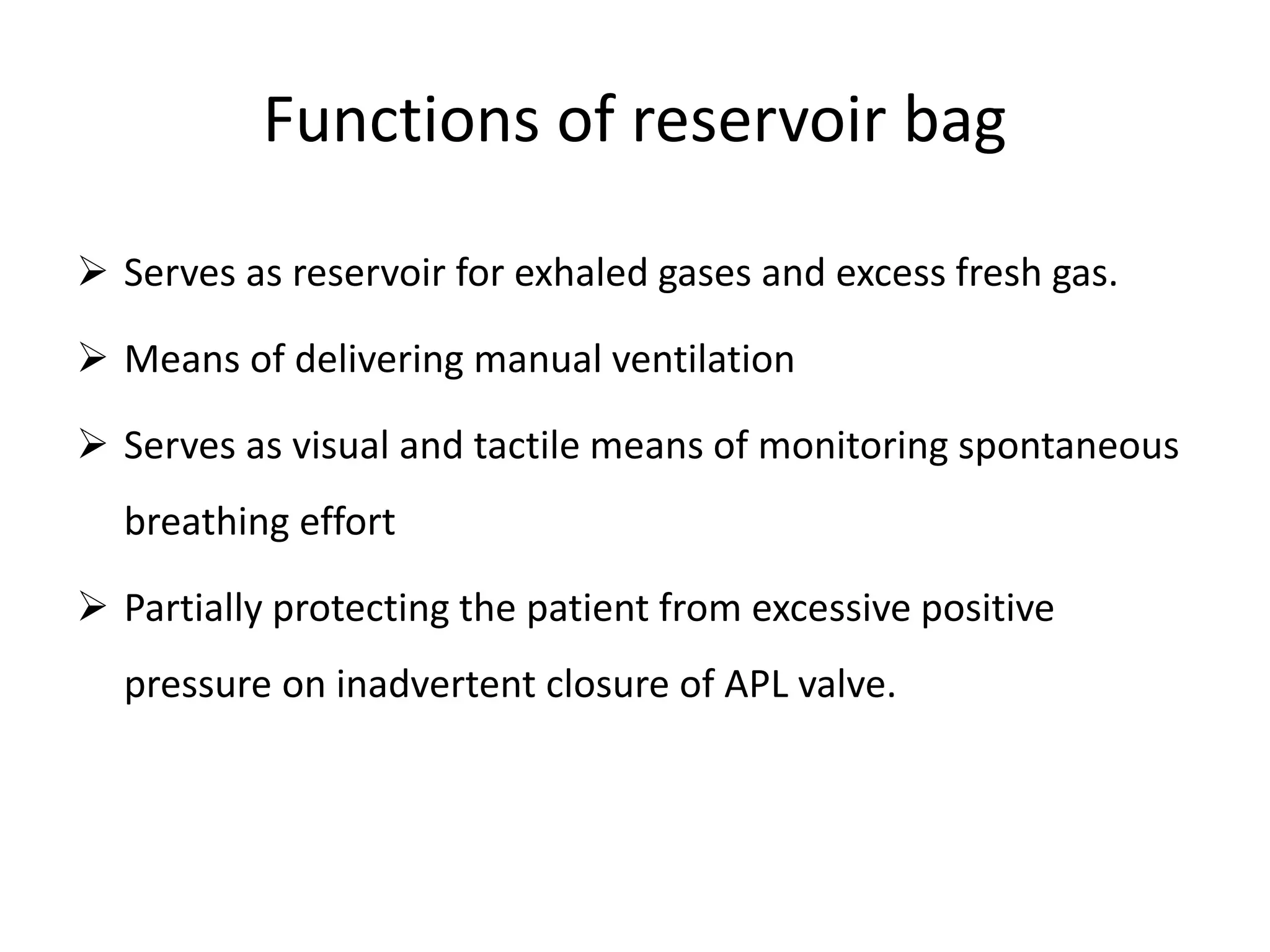 Functions of reservoir bag

➢ Serves as reservoir for exhaled gases and excess fresh gas.

➢ Means of delivering manual ventilation

➢ Serves as visual and tactile means of monitoring spontaneous breathing effort

➢ Partially protecting the patient from excessive positive pressure on inadvertent closure of APL valve.